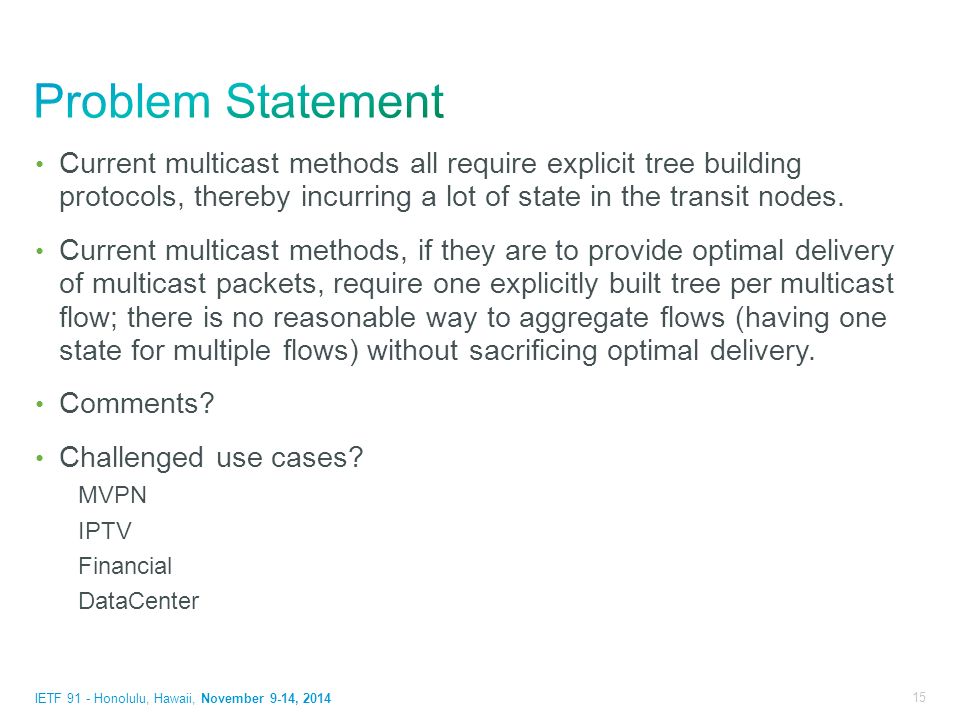 Problem Statement

• Current multicast methods all require explicit tree building protocols, thereby incurring a lot of state in the transit nodes.

• Current multicast methods, if they are to provide optimal delivery of multicast packets, require one explicitly built tree per multicast flow; there is no reasonable way to aggregate flows (having one state for multiple flows) without sacrificing optimal delivery.

• Comments?

• Challenged use cases?

MVPN

IPTV

Financial

DataCenter

IETF 91 - Honolulu, Hawaii, November 9-14, 2014

15